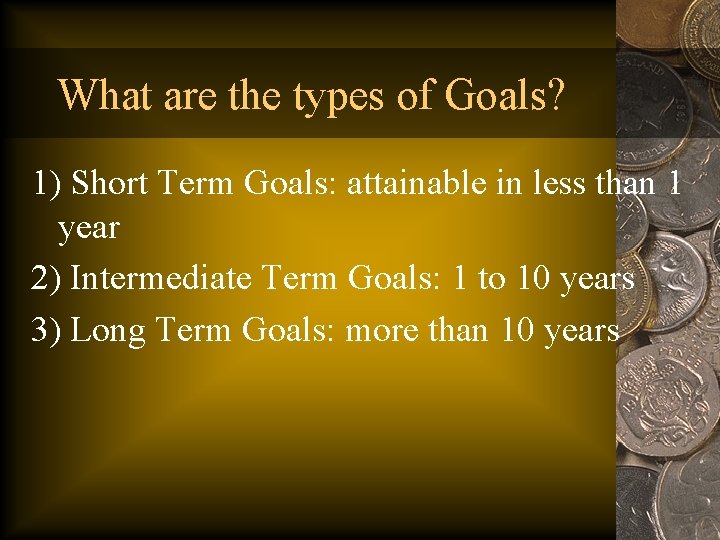 What are the types of Goals?

1) Short Term Goals: attainable in less than 1 year

2) Intermediate Term Goals: 1 to 10 years

3) Long Term Goals: more than 10 years